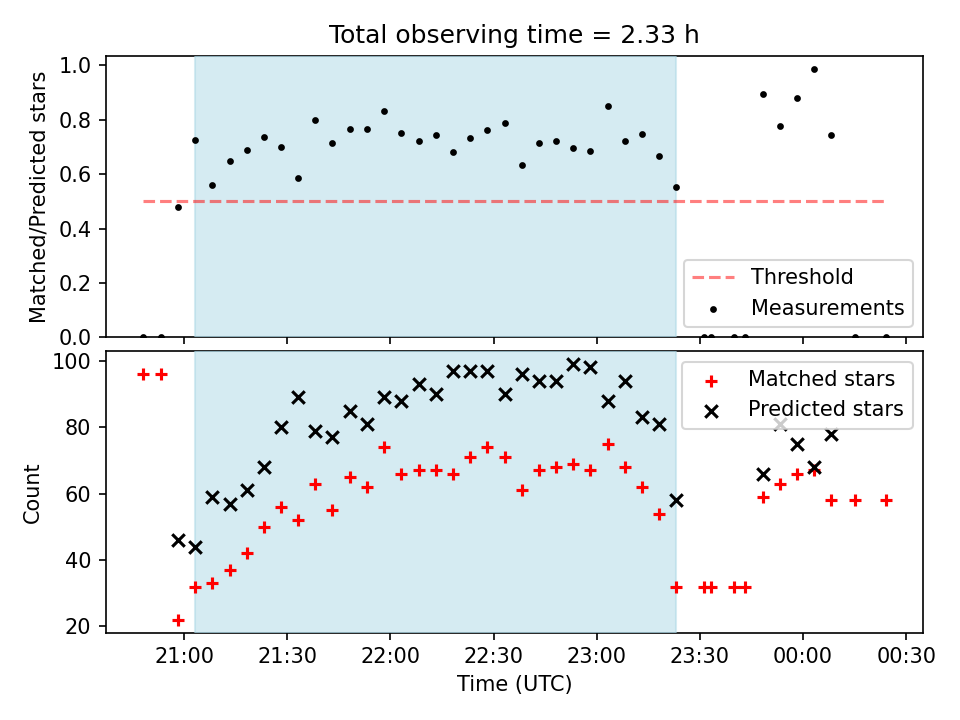 Total observing time = 2.33 h

Matched/Predicted stars

1.0
0.8
0.6
0.4
0.2
0.0

Threshold
Measurements

Count

100
80
60
40
20

Matched stars
Predicted stars

21:00 21:30 22:00 22:30 23:00 23:30 00:00 00:30

Time (UTC)